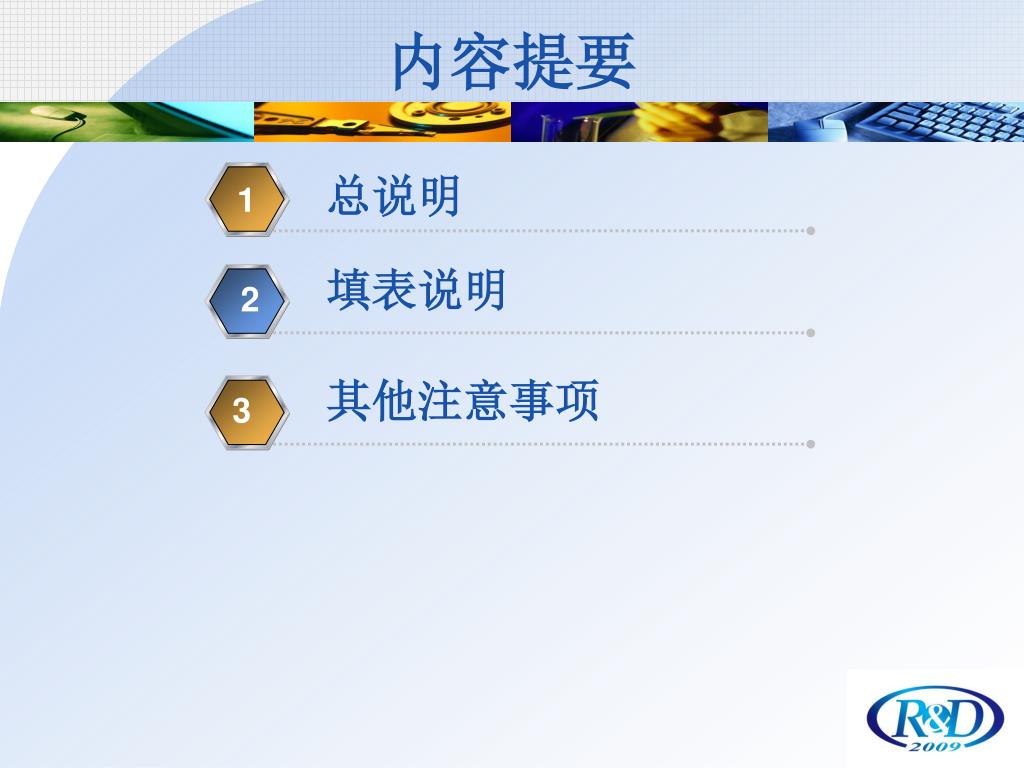 内容提要

1 总说明

2 填表说明

3 其他注意事项

R&D 2009